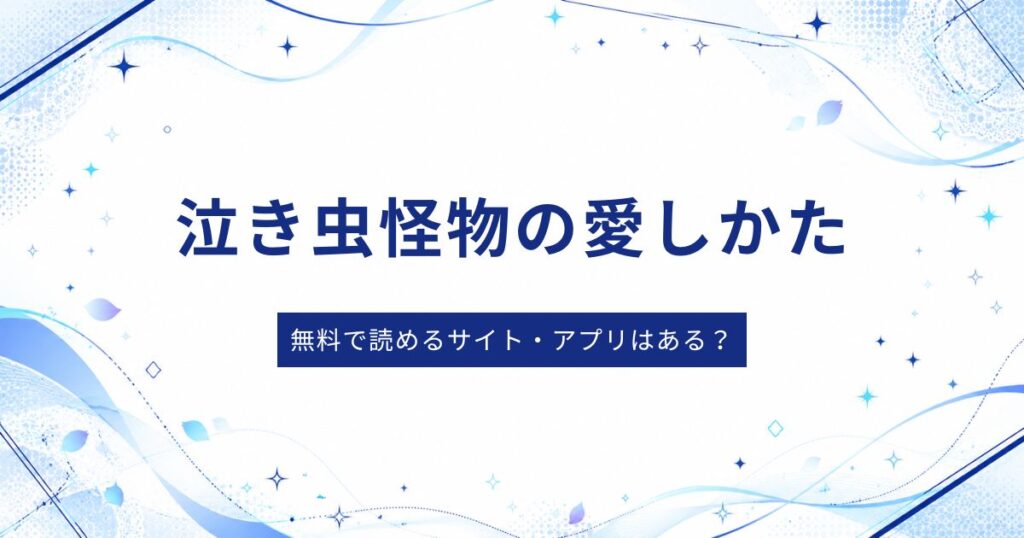 泣き虫怪物の愛しかた

無料で読めるサイト・アプリはある？